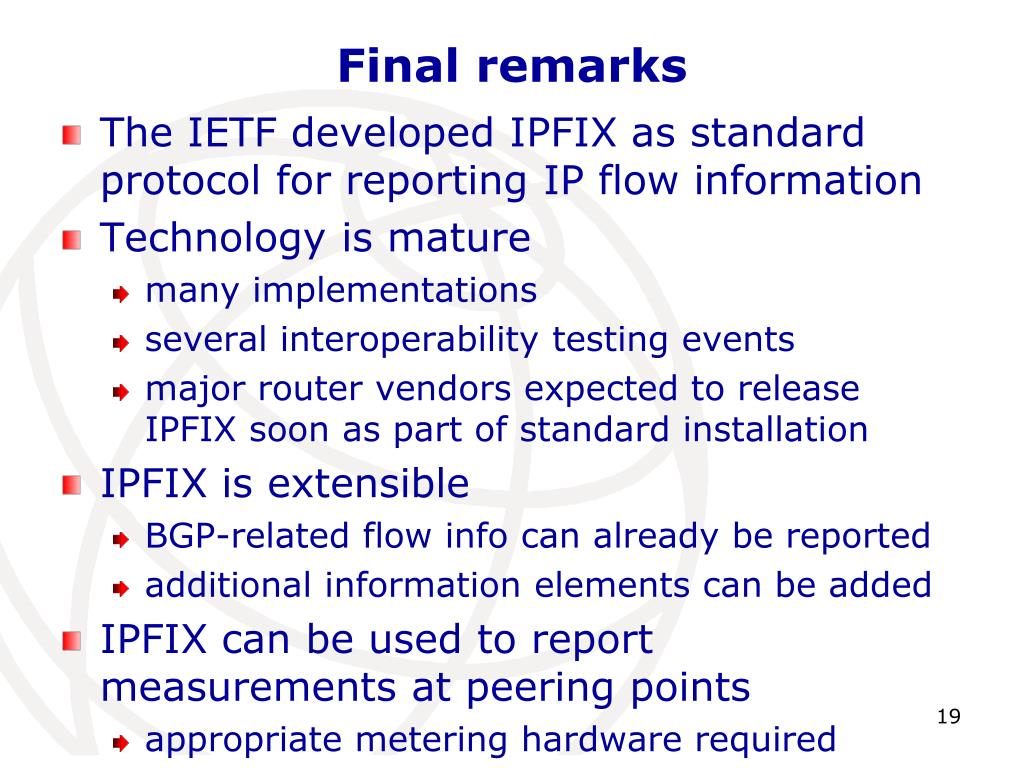 Final remarks

The IETF developed IPFIX as standard protocol for reporting IP flow information

Technology is mature

many implementations

several interoperability testing events

major router vendors expected to release IPFIX soon as part of standard installation

IPFIX is extensible

BGP-related flow info can already be reported

additional information elements can be added

IPFIX can be used to report measurements at peering points

appropriate metering hardware required

19